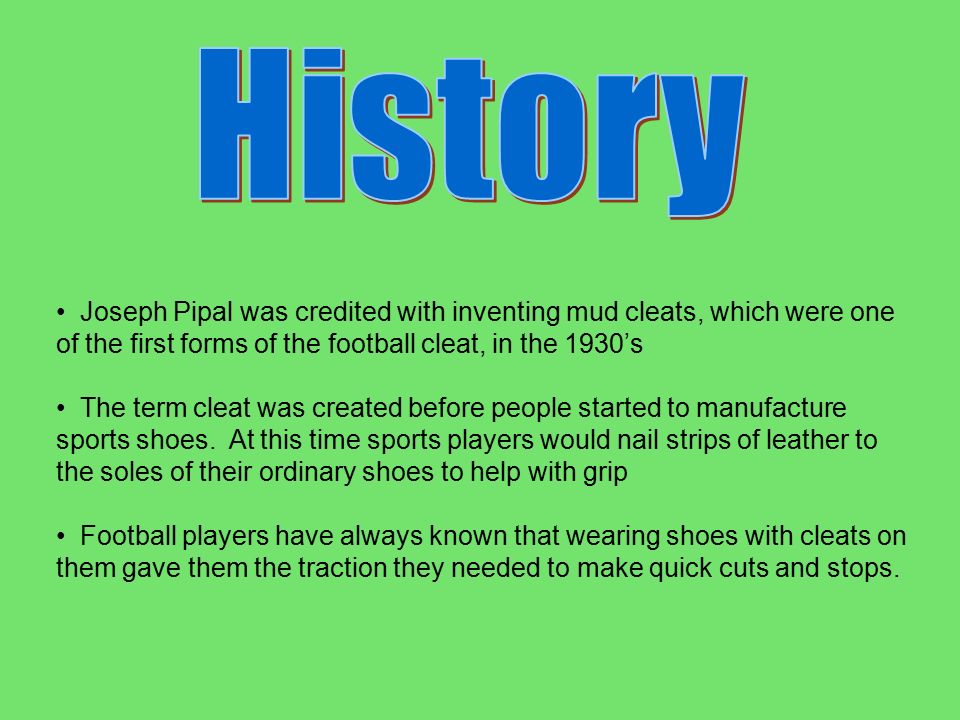 History

• Joseph Pipal was credited with inventing mud cleats, which were one of the first forms of the football cleat, in the 1930’s

• The term cleat was created before people started to manufacture sports shoes. At this time sports players would nail strips of leather to the soles of their ordinary shoes to help with grip

• Football players have always known that wearing shoes with cleats on them gave them the traction they needed to make quick cuts and stops.